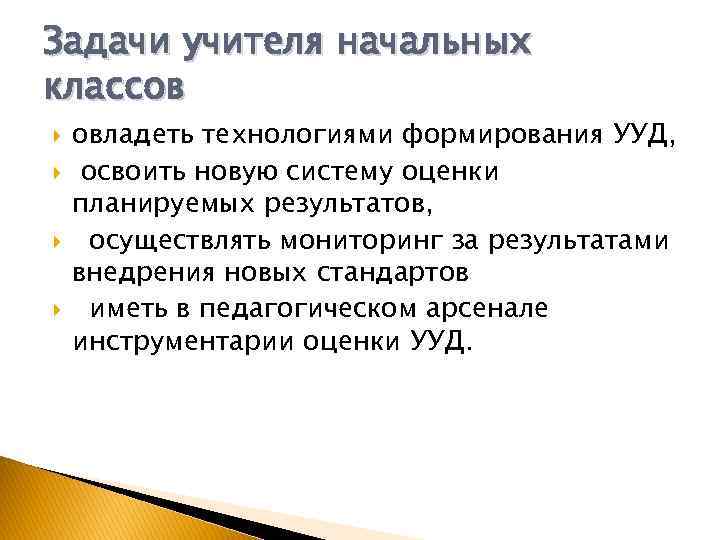 Задачи учителя начальных классов

овладеть технологиями формирования УУД,

освоить новую систему оценки планируемых результатов,

осуществлять мониторинг за результатами внедрения новых стандартов

иметь в педагогическом арсенале инструментарии оценки УУД.